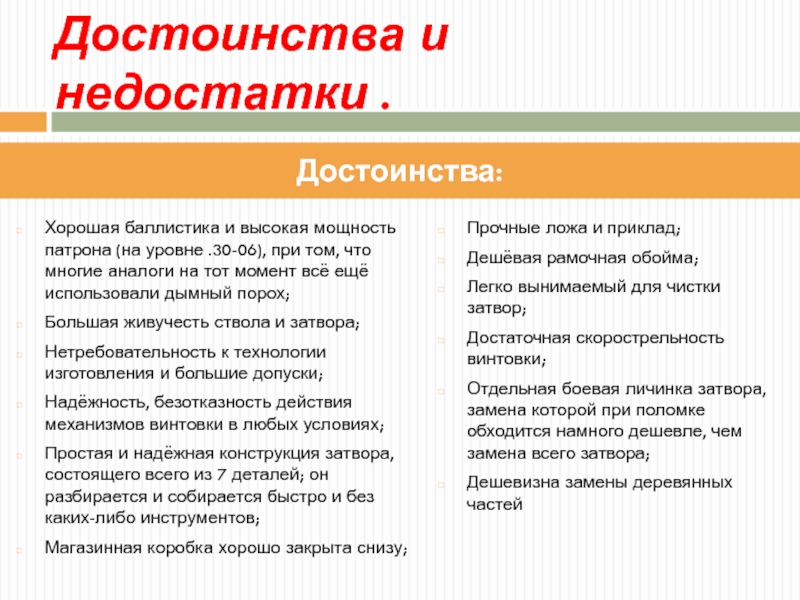 Достоинства и недостатки .

Достоинства:

Хорошая баллистика и высокая мощность патрона (на уровне .30-06), при том, что многие аналоги на тот момент всё ещё использовали дымный порох;

Большая живучесть ствола и затвора;

Нетребовательность к технологии изготовления и большие допуски;

Надёжность, безотказность действия механизмов винтовки в любых условиях;

Простая и надёжная конструкция затвора, состоящего всего из 7 деталей; он разбирается и собирается быстро и без каких-либо инструментов;

Магазинная коробка хорошо закрыта снизу;

Прочные ложа и приклад;

Дешёвая рамочная обойма;

Легко вынимаемый для чистки затвор;

Достаточная скорострельность винтовки;

Отдельная боевая личинка затвора, замена которой при поломке обходится намного дешевле, чем замена всего затвора;

Дешевизна замены деревянных частей